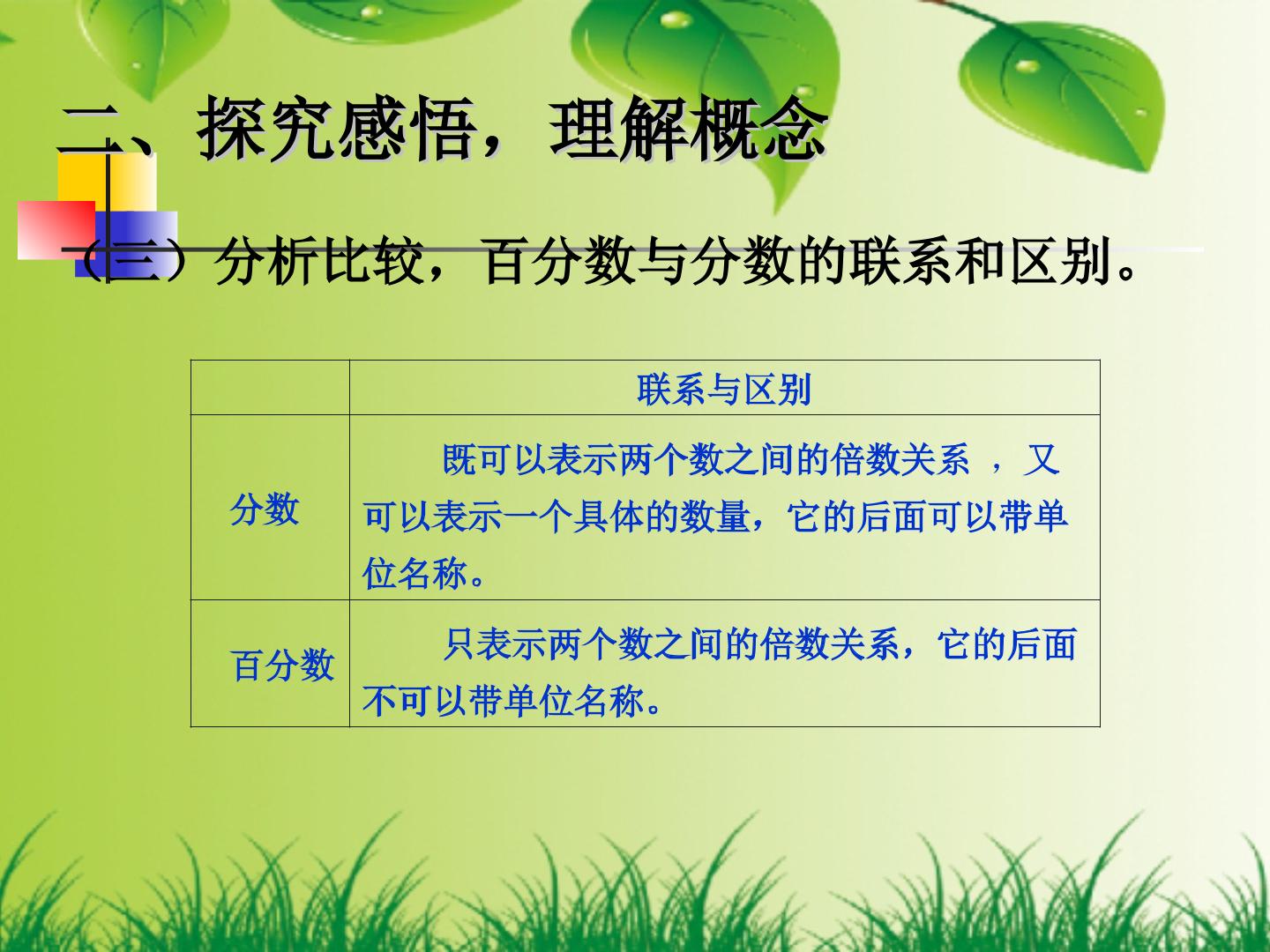 二、探究感悟，理解概念

（三）分析比较，百分数与分数的联系和区别。

| | 联系与区别 |
|---|---|
| 分数 | 既可以表示两个数之间的倍数关系 ，又可以表示一个具体的数量，它的后面可以带单位名称。 |
| 百分数 | 只表示两个数之间的倍数关系，它的后面不可以带单位名称。 |